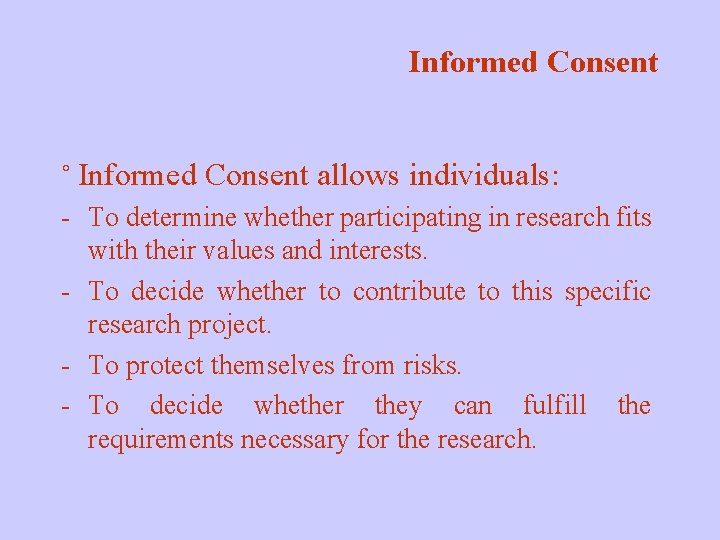 Informed Consent

° Informed Consent allows individuals:

- To determine whether participating in research fits with their values and interests.

- To decide whether to contribute to this specific research project.

- To protect themselves from risks.

- To decide whether they can fulfill the requirements necessary for the research.